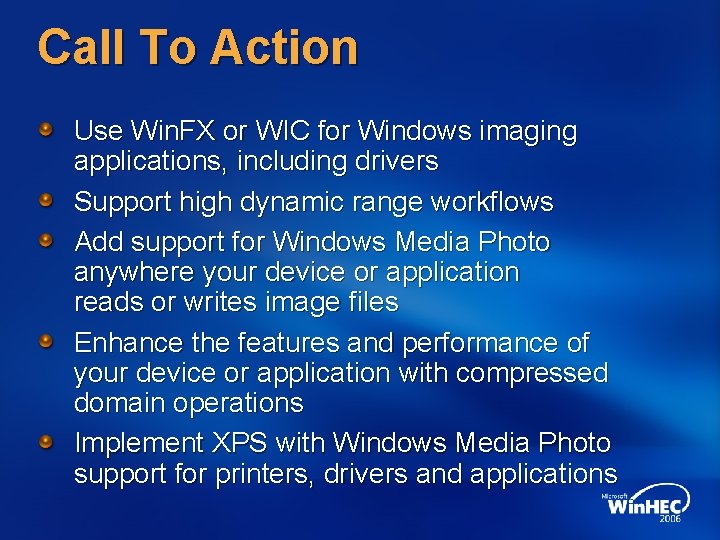 Call To Action

Use WinFX or WIC for Windows imaging applications, including drivers

Support high dynamic range workflows

Add support for Windows Media Photo anywhere your device or application reads or writes image files

Enhance the features and performance of your device or application with compressed domain operations

Implement XPS with Windows Media Photo support for printers, drivers and applications

Microsoft WinHEC 2006